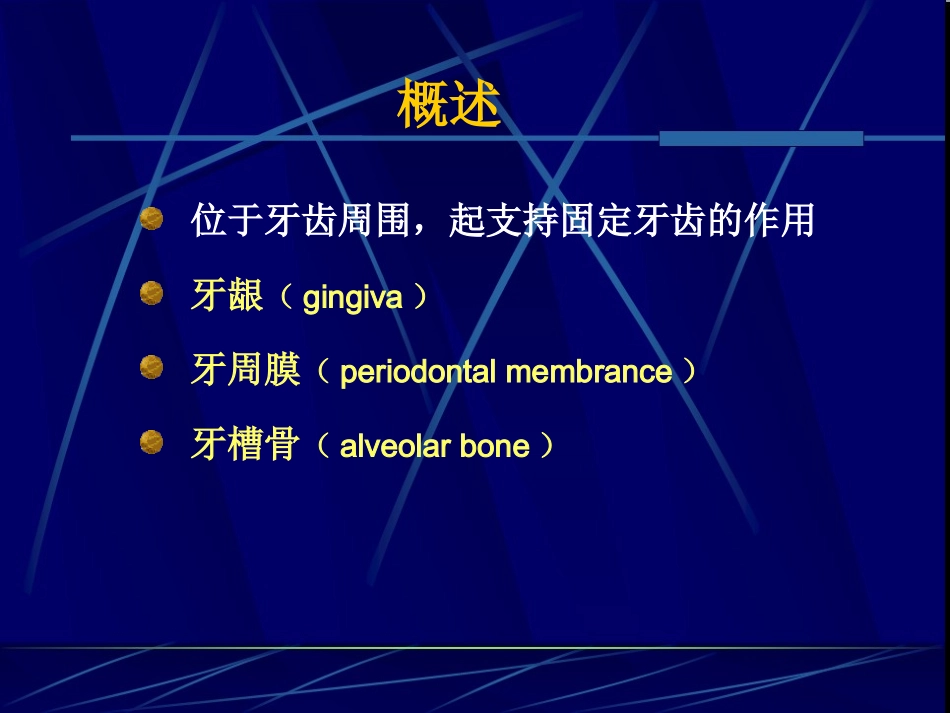 概述

位于牙齿周围，起支持固定牙齿的作用

牙龈（ gingiva ）

牙周膜（ periodontal membrance ）

牙槽骨（ alveolar bone ）